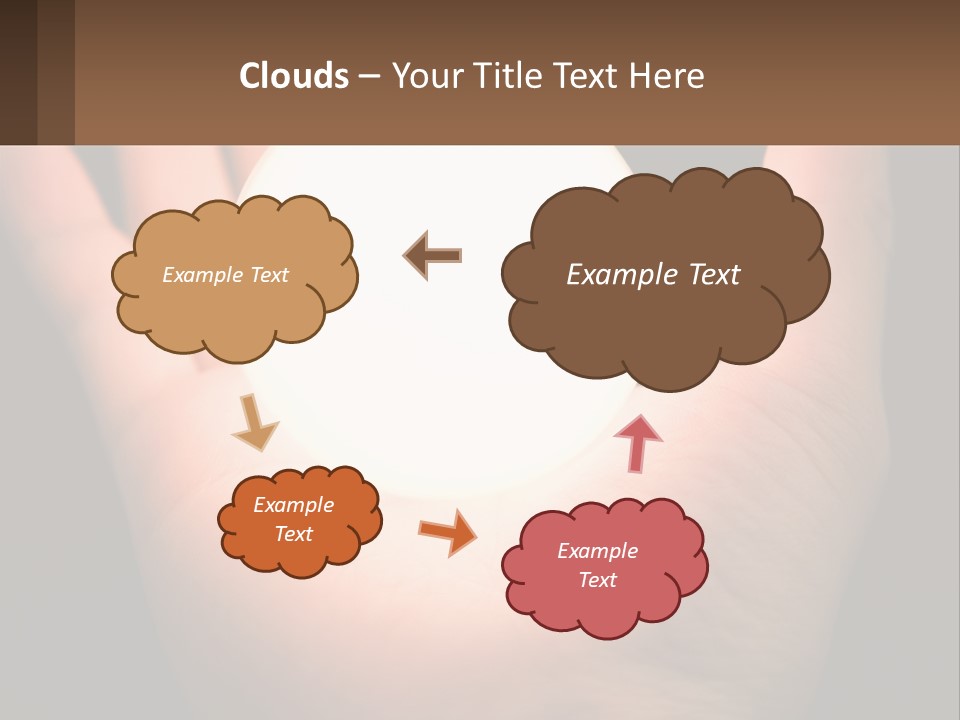 Clouds – Your Title Text Here

Example Text

Example Text

Example Text

Example Text